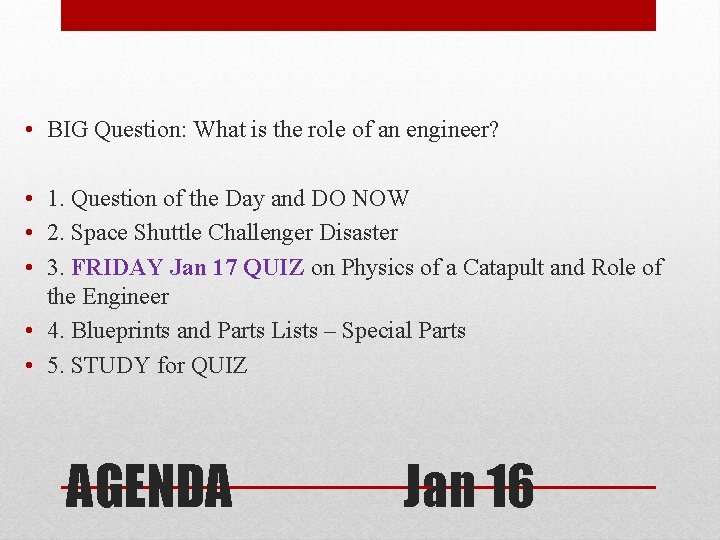 • BIG Question: What is the role of an engineer?

• 1. Question of the Day and DO NOW
• 2. Space Shuttle Challenger Disaster
• 3. FRIDAY Jan 17 QUIZ on Physics of a Catapult and Role of the Engineer
• 4. Blueprints and Parts Lists – Special Parts
• 5. STUDY for QUIZ

AGENDA Jan 16